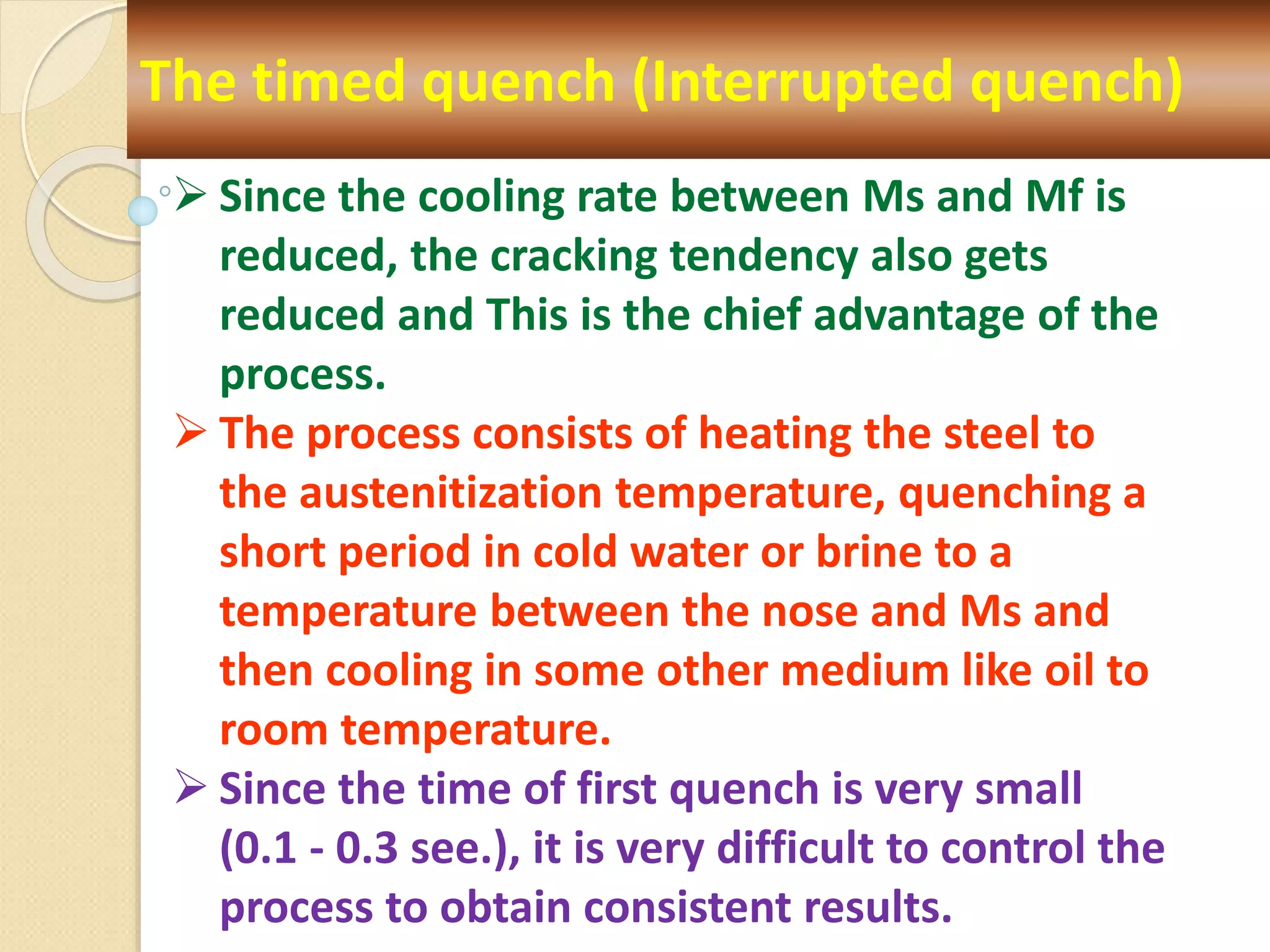 The timed quench (Interrupted quench)

➢ Since the cooling rate between Ms and Mf is reduced, the cracking tendency also gets reduced and This is the chief advantage of the process.

➢ The process consists of heating the steel to the austenitization temperature, quenching a short period in cold water or brine to a temperature between the nose and Ms and then cooling in some other medium like oil to room temperature.

➢ Since the time of first quench is very small (0.1 - 0.3 see.), it is very difficult to control the process to obtain consistent results.